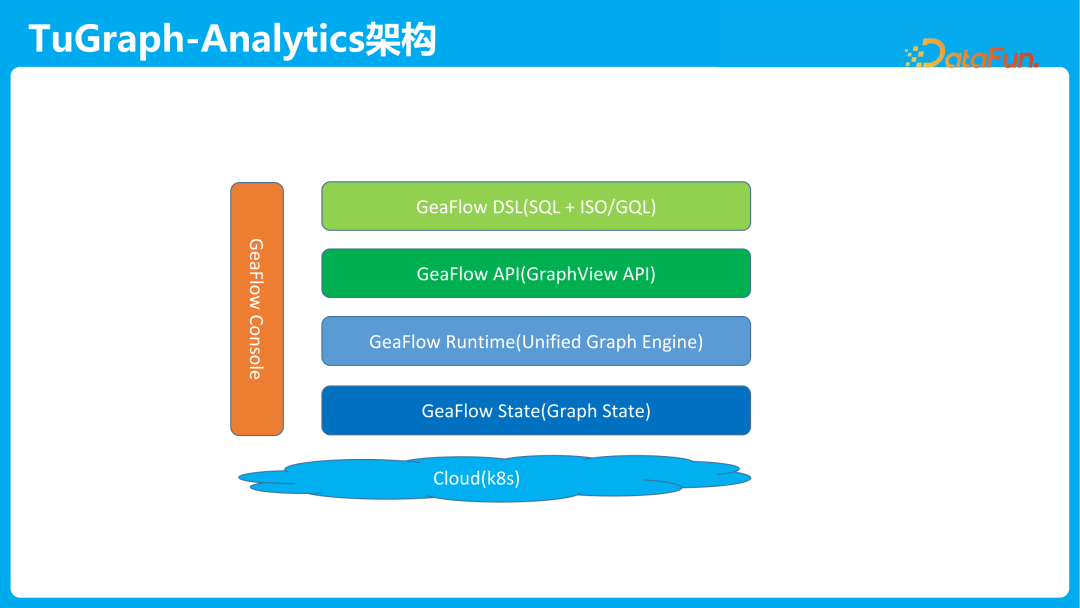 TuGraph-Analytics架构

DataFun.

GeaFlow Console

GeaFlow DSL(SQL + ISO/GQL)

GeaFlow API(GraphView API)

GeaFlow Runtime(Unified Graph Engine)

GeaFlow State(Graph State)

Cloud(k8s)